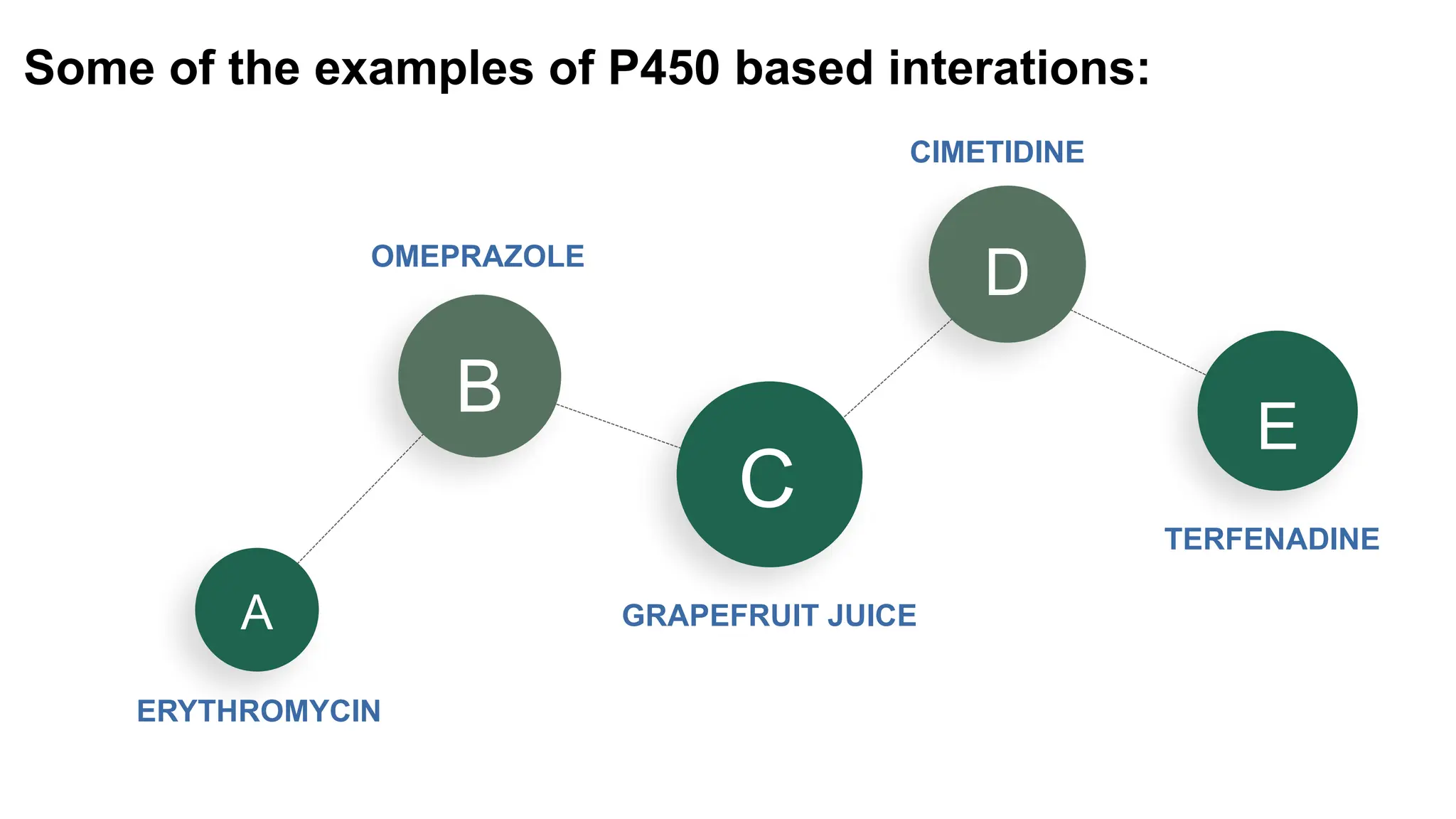 Some of the examples of P450 based interations:

A
ERYTHROMYCIN

OMEPRAZOLE
B

C
GRAPEFRUIT JUICE

CIMETIDINE
D

E
TERFENADINE